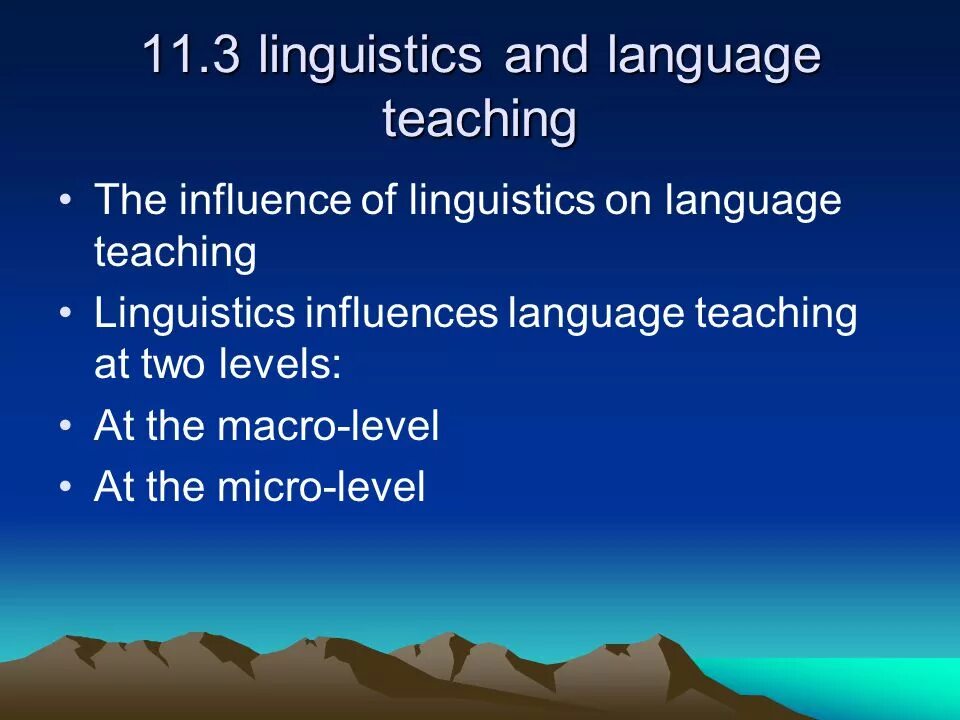 11.3 linguistics and language teaching

• The influence of linguistics on language teaching
• Linguistics influences language teaching at two levels:
• At the macro-level
• At the micro-level